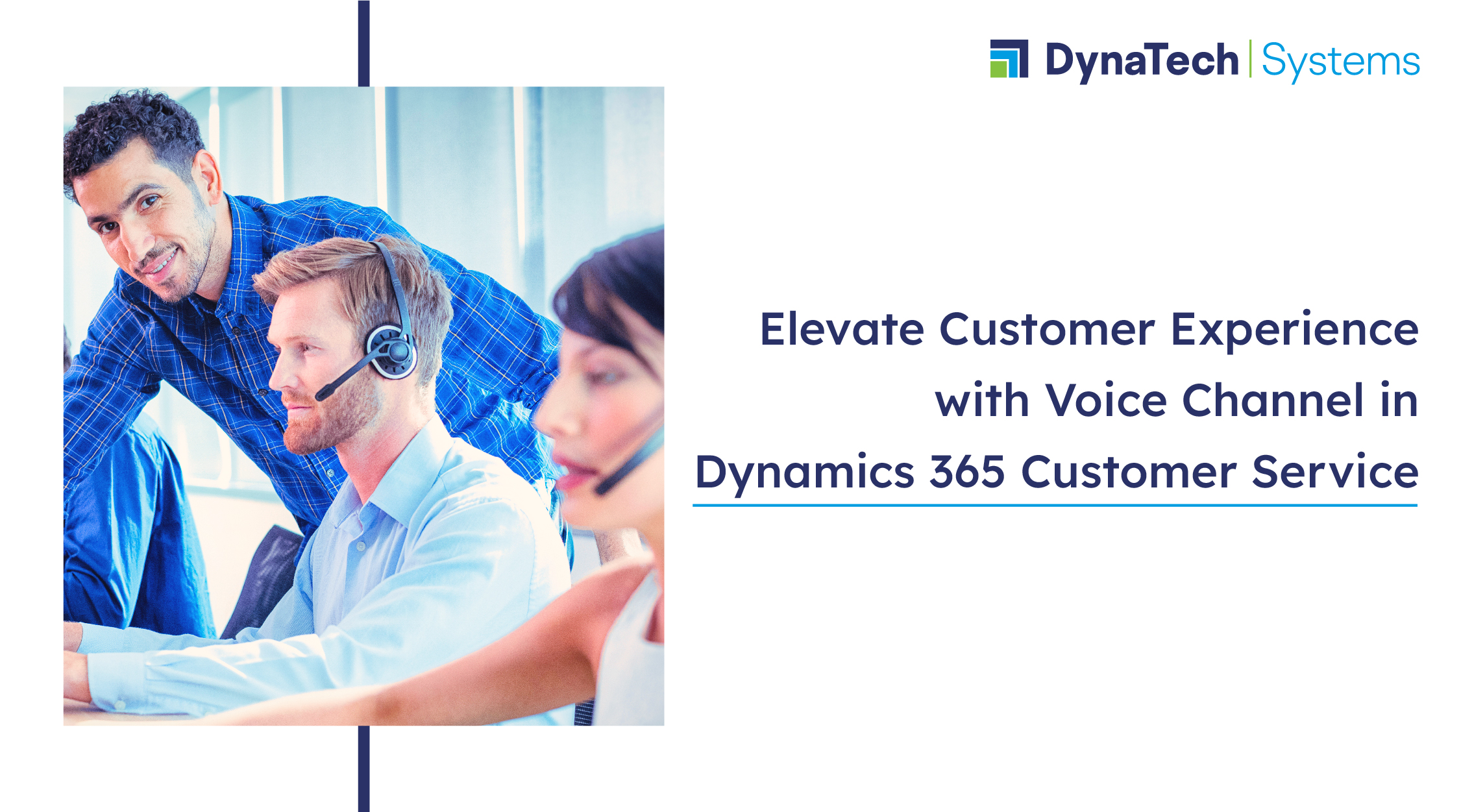 DynaTech | Systems

Elevate Customer Experience with Voice Channel in Dynamics 365 Customer Service